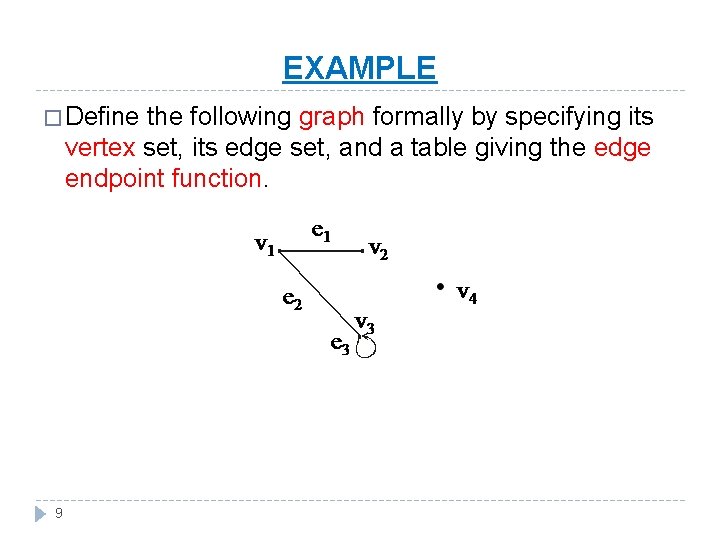 EXAMPLE

□ Define the following graph formally by specifying its vertex set, its edge set, and a table giving the edge endpoint function.

$v_1$ $e_1$ $v_2$ $e_2$ $v_4$ $v_3$ $e_3$

9